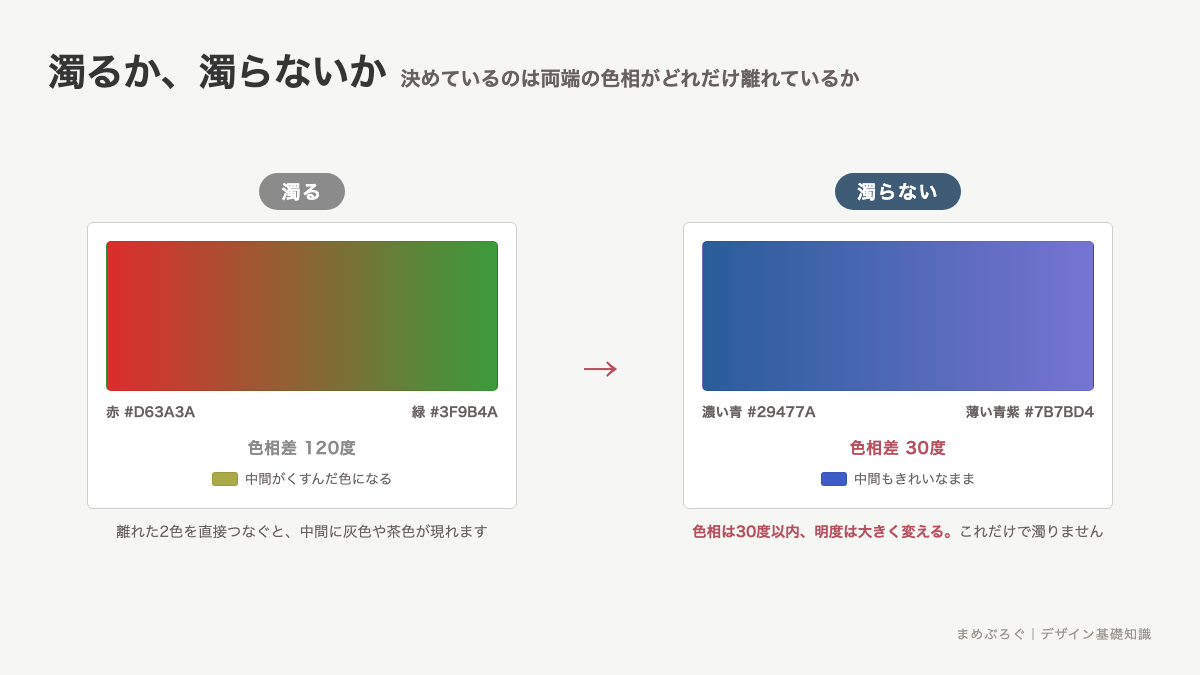 濁るか、濁らないか 決めているのは両端の色相がどれだけ離れているか

濁る

赤 #D63A3A

緑 #3F9B4A

色相差 120度

中間がくすんだ色になる

離れた2色を直接つなぐと、中間に灰色や茶色が現れます

→

濁らない

濃い青 #29477A

薄い青紫 #7B7BD4

色相差 30度

中間もきれいなまま

色相は30度以内、明度は大きく変える。これだけで濁りません

まめぶろぐ | デザイン基礎知識